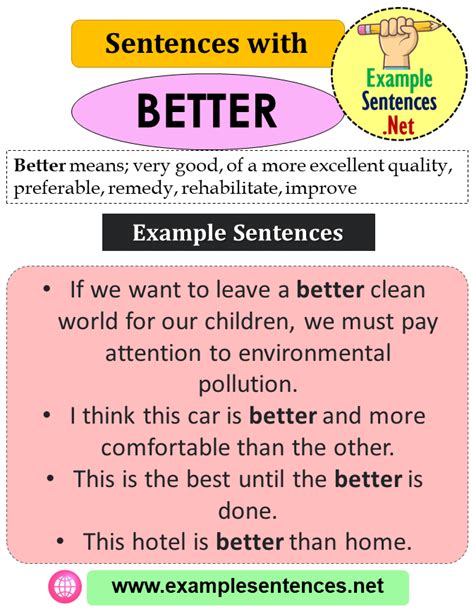 Sentences with

BETTER

Example Sentences .Net

Better means; very good, of a more excellent quality, preferable, remedy, rehabilitate, improve

Example Sentences

• If we want to leave a better clean world for our children, we must pay attention to environmental pollution.
• I think this car is better and more comfortable than the other.
• This is the best until the better is done.
• This hotel is better than home.

www.examplesentences.net